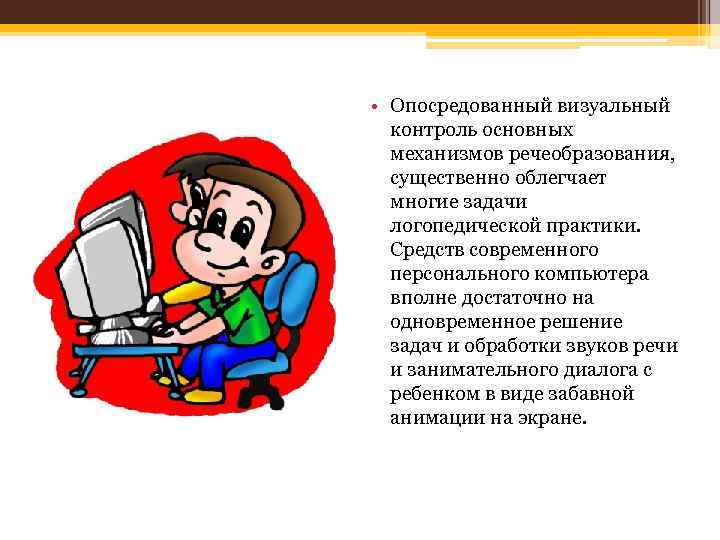 • Опосредованный визуальный контроль основных механизмов речеобразования, существенно облегчает многие задачи логопедической практики. Средств современного персонального компьютера вполне достаточно на одновременное решение задач и обработки звуков речи и занимательного диалога с ребенком в виде забавной анимации на экране.